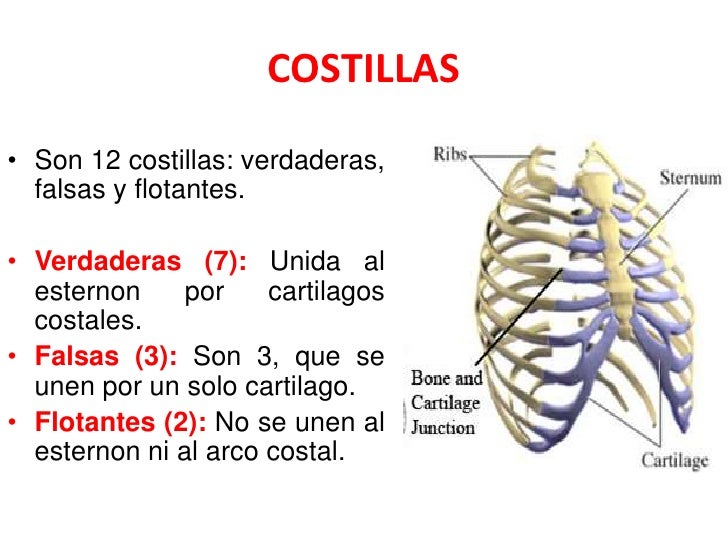 COSTILLAS

• Son 12 costillas: verdaderas, falsas y flotantes.

• Verdaderas (7): Unida al esternon por cartilagos costales.

• Falsas (3): Son 3, que se unen por un solo cartilago.

• Flotantes (2): No se unen al esternon ni al arco costal.

Ribs
Sternum
Bone and Cartilage Junction
Cartilage